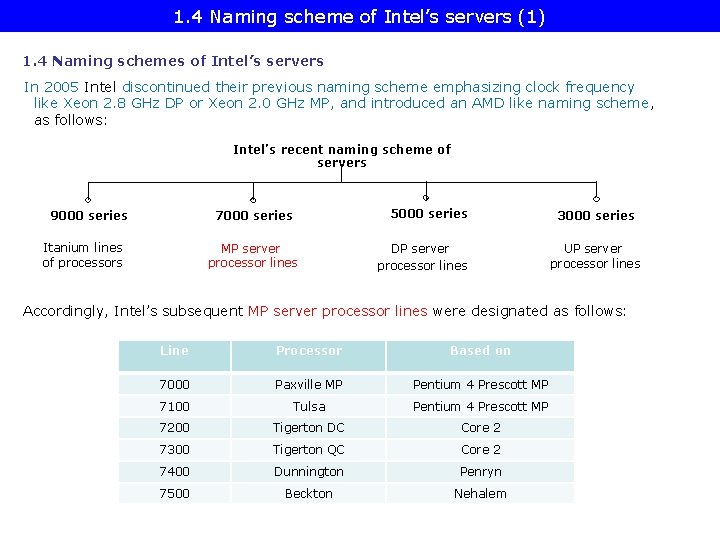 1.4 Naming scheme of Intel's servers (1)

1.4 Naming schemes of Intel's servers

In 2005 Intel discontinued their previous naming scheme emphasizing clock frequency like Xeon 2.8 GHz DP or Xeon 2.0 GHz MP, and introduced an AMD like naming scheme, as follows:

Intel's recent naming scheme of servers

9000 series

Itanium lines of processors

7000 series

MP server processor lines

5000 series

DP server processor lines

3000 series

UP server processor lines

Accordingly, Intel's subsequent MP server processor lines were designated as follows:

| Line | Processor | Based on |
|---|---|---|
| 7000 | Paxville MP | Pentium 4 Prescott MP |
| 7100 | Tulsa | Pentium 4 Prescott MP |
| 7200 | Tigerton DC | Core 2 |
| 7300 | Tigerton QC | Core 2 |
| 7400 | Dunnington | Penryn |
| 7500 | Beckton | Nehalem |